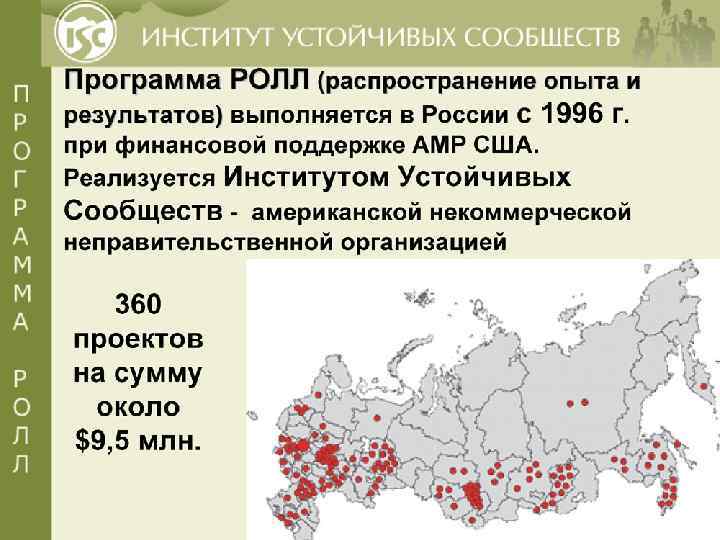 ISC ИНСТИТУТ УСТОЙЧИВЫХ СООБЩЕСТВ

ПРОГРАММА РОЛЛ

Программа РОЛЛ (распространение опыта и результатов) выполняется в России с 1996 г. при финансовой поддержке АМР США. Реализуется Институтом Устойчивых Сообществ - американской некоммерческой неправительственной организацией

360 проектов на сумму около $9,5 млн.